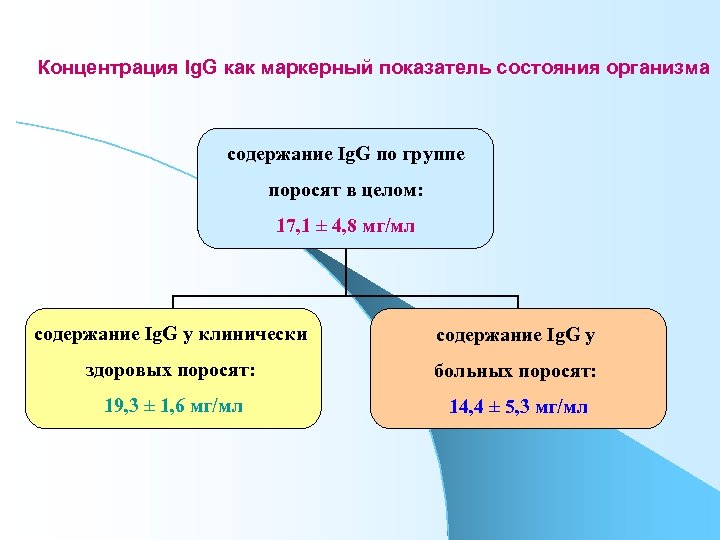 Концентрация IgG как маркерный показатель состояния организма

содержание IgG по группе поросят в целом:
17,1 ± 4,8 мг/мл

содержание IgG у клинически здоровых поросят:
19,3 ± 1,6 мг/мл

содержание IgG у больных поросят:
14,4 ± 5,3 мг/мл